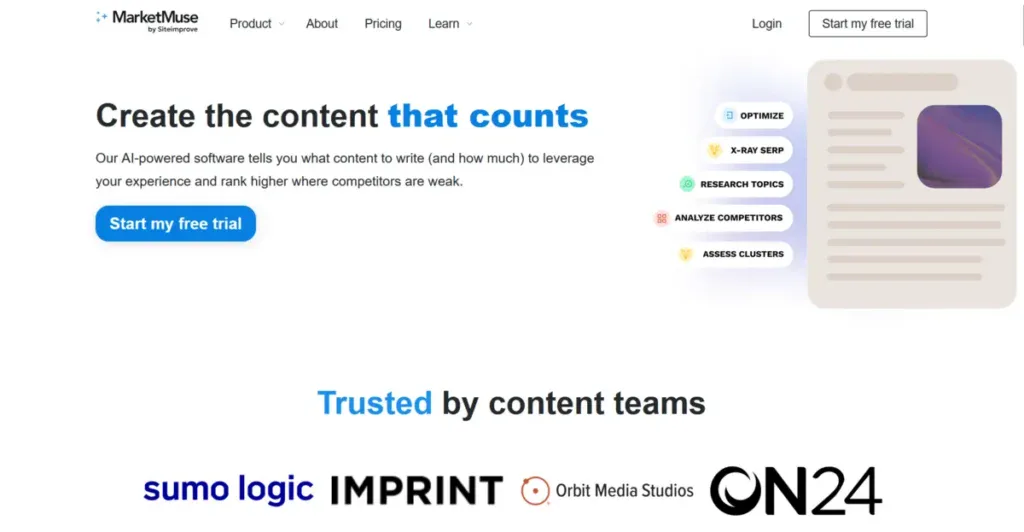 MarketMuse
by Siteimprove

Product About Pricing Learn

Login Start my free trial

Create the content that counts

Our AI-powered software tells you what content to write (and how much) to leverage your experience and rank higher where competitors are weak.

Start my free trial

OPTIMIZE
X-RAY SERP
RESEARCH TOPICS
ANALYZE COMPETITORS
ASSESS CLUSTERS

Trusted by content teams

sumo logic IMPRINT Orbit Media Studios ON24